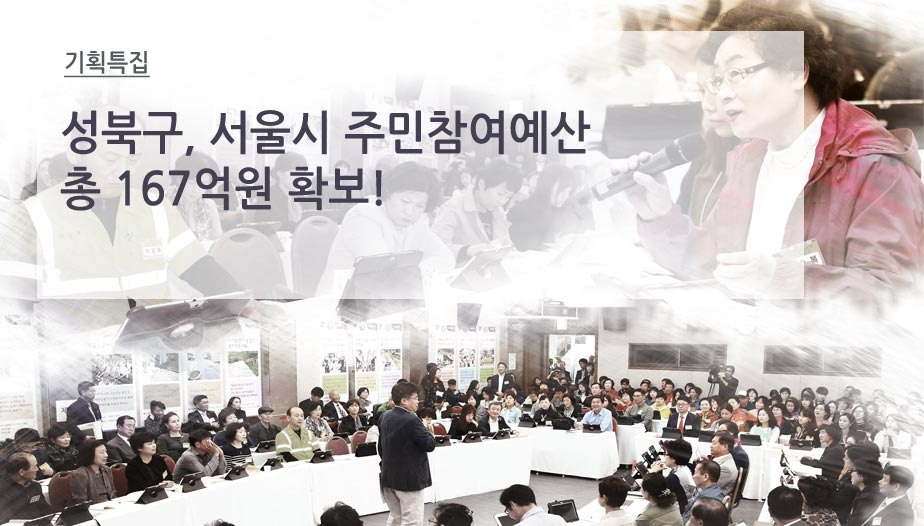 기획특집

성북구, 서울시 주민참여예산
총 167억원 확보!